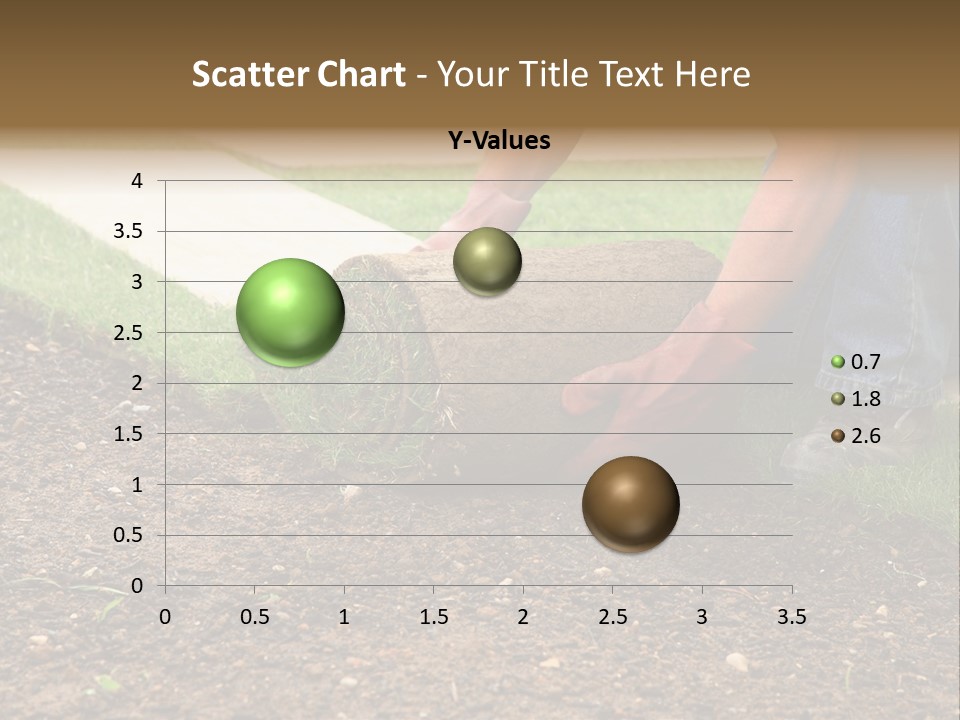 Scatter Chart - Your Title Text Here

Y-Values

4
3.5
3
2.5
2
1.5
1
0.5
0

0 0.5 1 1.5 2 2.5 3 3.5

0.7
1.8
2.6